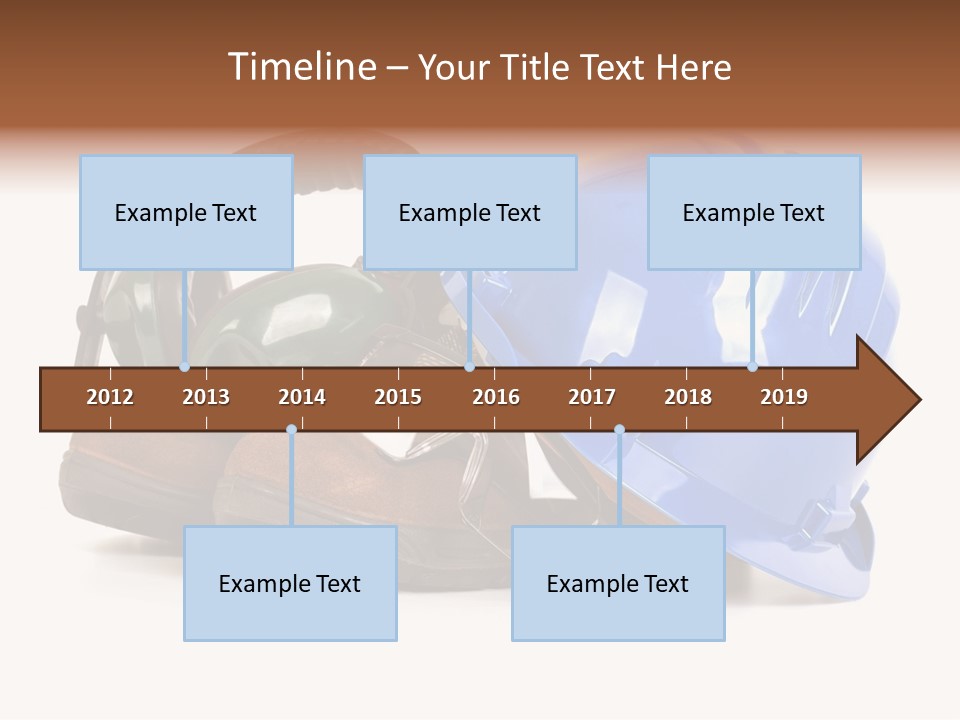 Timeline – Your Title Text Here

Example Text

Example Text

Example Text

2012
2013
2014
2015
2016
2017
2018
2019

Example Text

Example Text